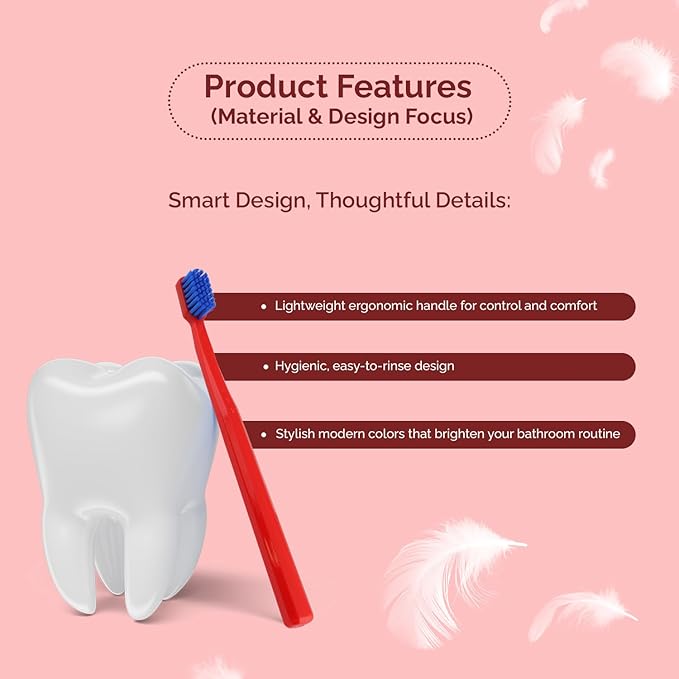 Product Features
(Material & Design Focus)

Smart Design, Thoughtful Details:

• Lightweight ergonomic handle for control and comfort

• Hygienic, easy-to-rinse design

• Stylish modern colors that brighten your bathroom routine